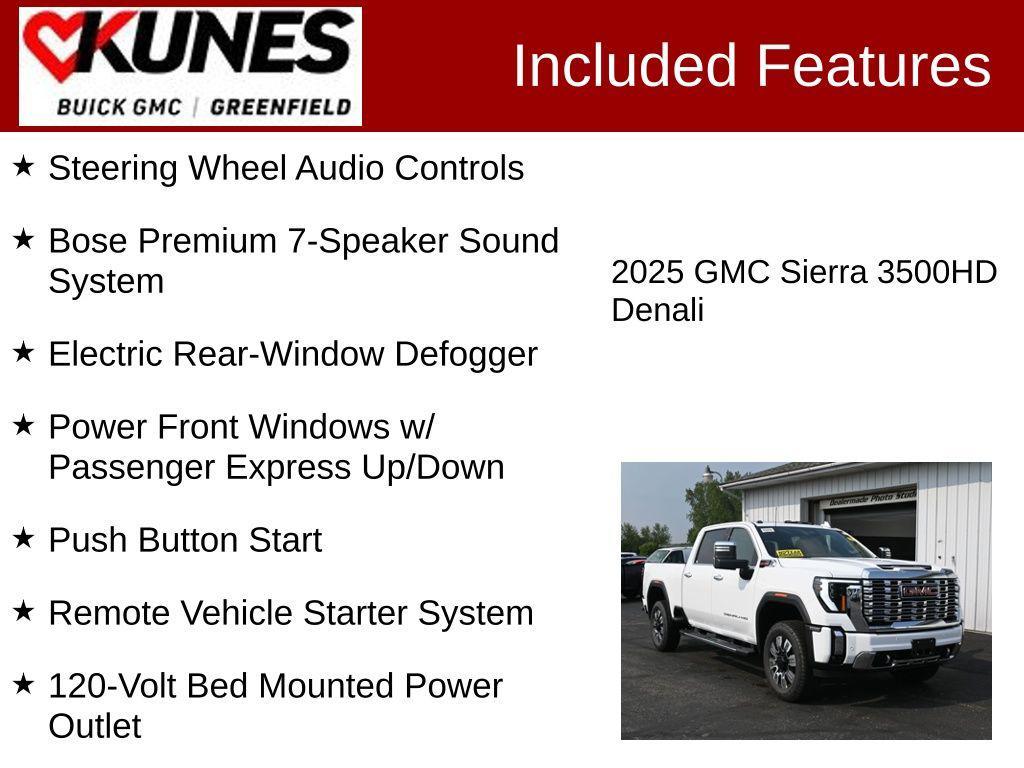 KUNES
BUICK GMC | GREENFIELD

Included Features

★ Steering Wheel Audio Controls

★ Bose Premium 7-Speaker Sound System

★ Electric Rear-Window Defogger

★ Power Front Windows w/ Passenger Express Up/Down

★ Push Button Start

★ Remote Vehicle Starter System

★ 120-Volt Bed Mounted Power Outlet

2025 GMC Sierra 3500HD Denali

Dealermade Photo Studio

GMC